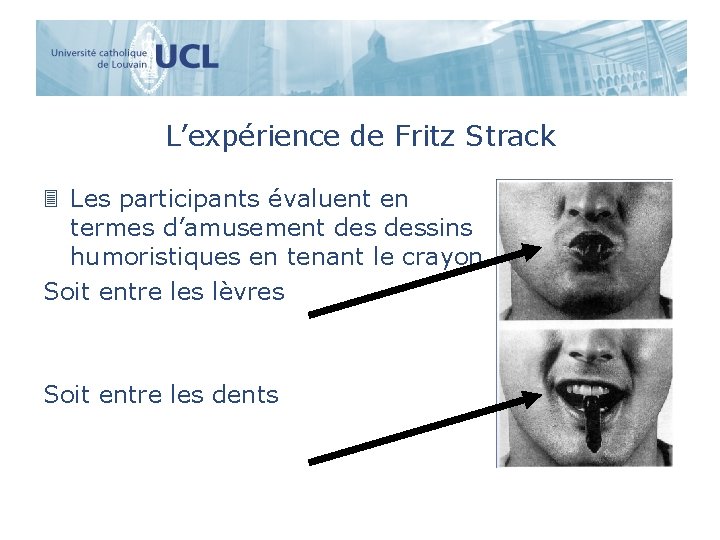 Université catholique de Louvain UCL

L'expérience de Fritz Strack

Les participants évaluent en termes d'amusement des dessins humoristiques en tenant le crayon

Soit entre les lèvres

Soit entre les dents